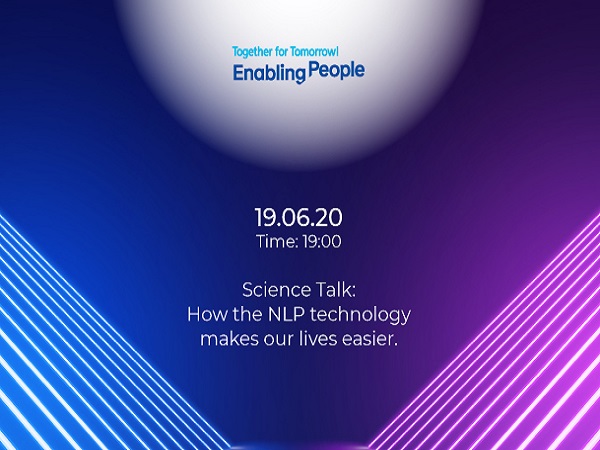 Together for Tomorrow!
Enabling People

19.06.20
Time: 19:00

Science Talk:
How the NLP technology
makes our lives easier.